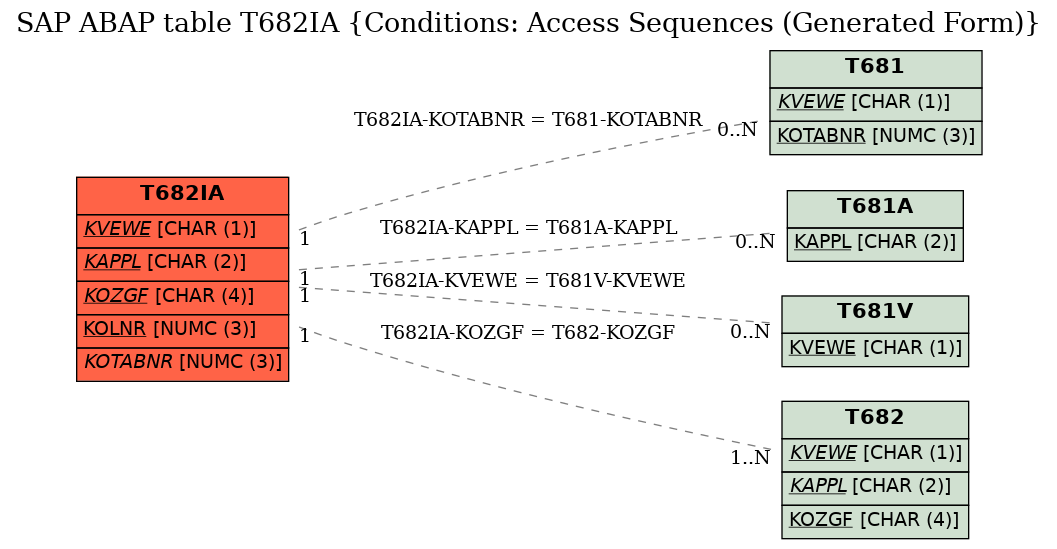 SAP ABAP table T682IA {Conditions: Access Sequences (Generated Form)}

T682IA
KVEWE [CHAR (1)]
KAPPL [CHAR (2)]
KOZGF [CHAR (4)]
KOLNR [NUMC (3)]
KOTABNR [NUMC (3)]

T682IA-KOTABNR = T681-KOTABNR
1
0..N

T682IA-KAPPL = T681A-KAPPL
1
0..N

T682IA-KVEWE = T681V-KVEWE
1
0..N

T682IA-KOZGF = T682-KOZGF
1
1..N

T681
KVEWE [CHAR (1)]
KOTABNR [NUMC (3)]

T681A
KAPPL [CHAR (2)]

T681V
KVEWE [CHAR (1)]

T682
KVEWE [CHAR (1)]
KAPPL [CHAR (2)]
KOZGF [CHAR (4)]